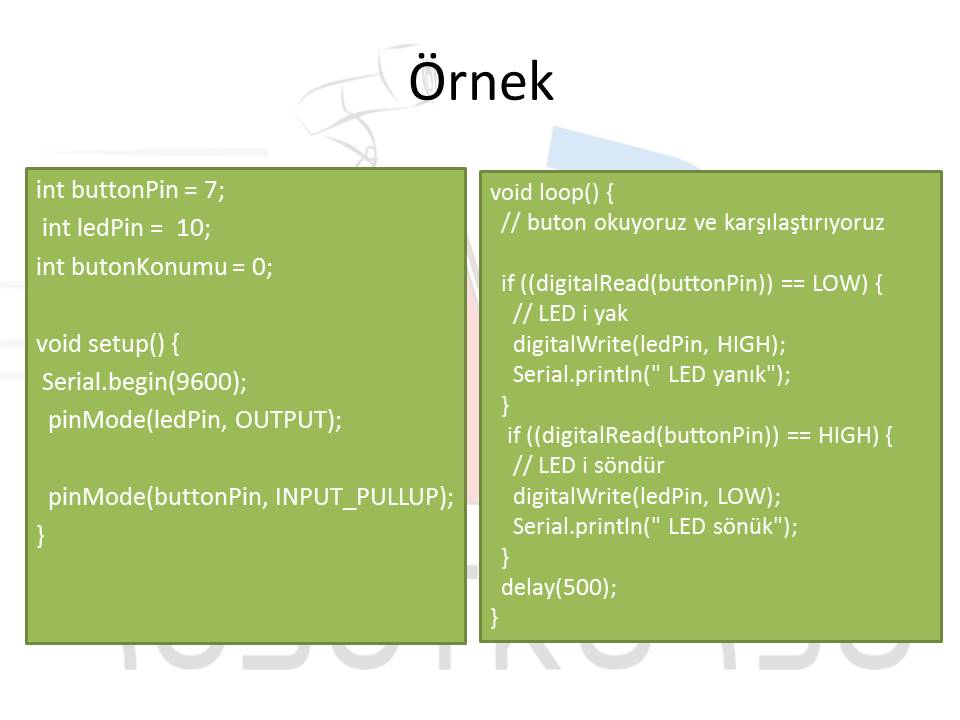 Örnek

int buttonPin = 7;
int ledPin = 10;
int butonKonumu = 0;

void setup() {
Serial.begin(9600);
pinMode(ledPin, OUTPUT);

pinMode(buttonPin, INPUT_PULLUP);
}

void loop() {
// buton okuyoruz ve karşılaştırıyoruz

if ((digitalRead(buttonPin)) == LOW) {
// LED i yak
digitalWrite(ledPin, HIGH);
Serial.println(" LED yanık");
}
if ((digitalRead(buttonPin)) == HIGH) {
// LED i söndür
digitalWrite(ledPin, LOW);
Serial.println(" LED sönük");
}
delay(500);
}